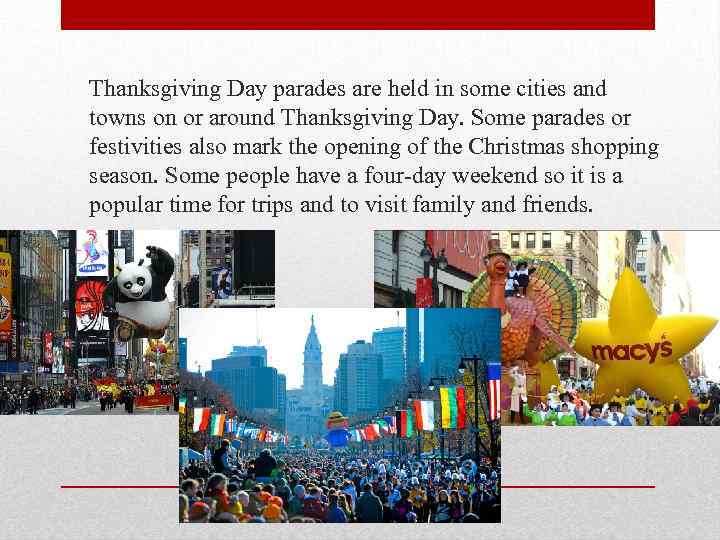 Thanksgiving Day parades are held in some cities and towns on or around Thanksgiving Day. Some parades or festivities also mark the opening of the Christmas shopping season. Some people have a four-day weekend so it is a popular time for trips and to visit family and friends.

macy's